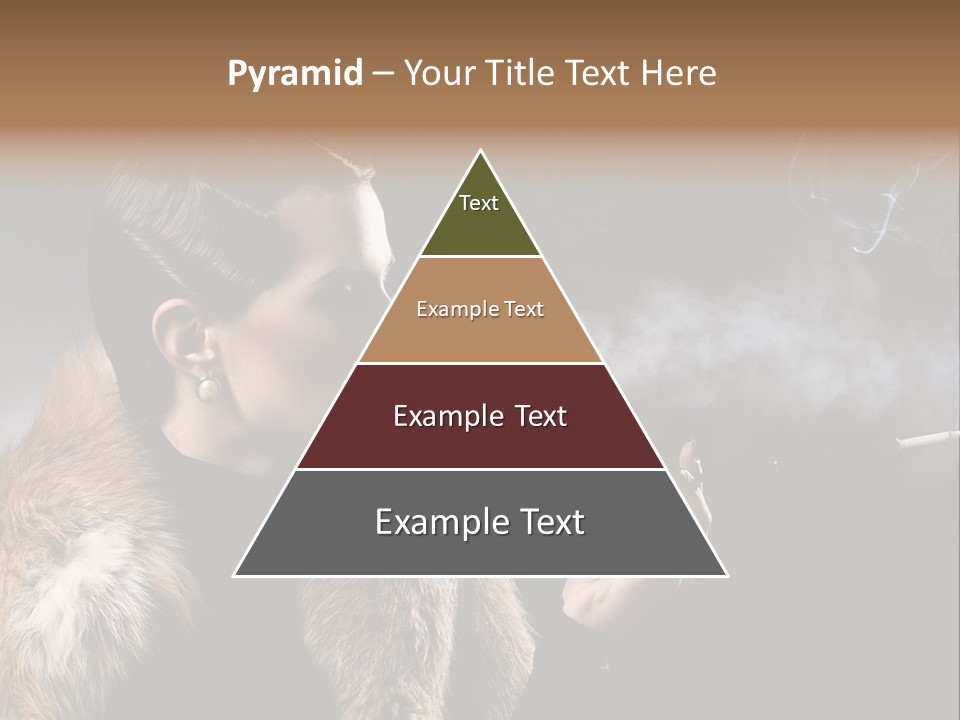 Pyramid – Your Title Text Here

Text

Example Text

Example Text

Example Text